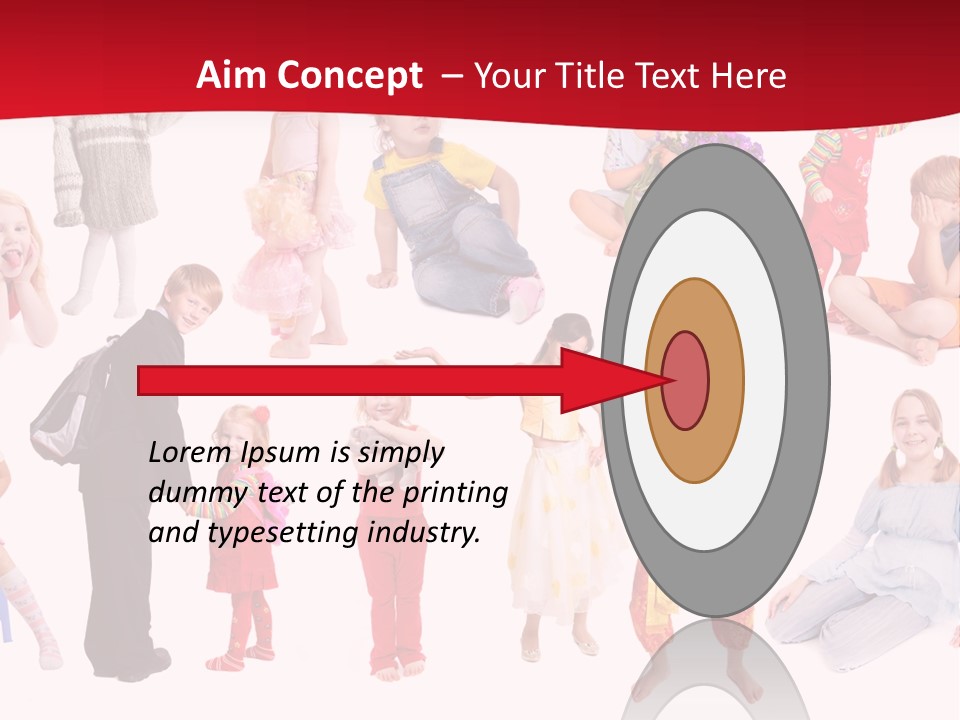 Aim Concept – Your Title Text Here

Lorem Ipsum is simply dummy text of the printing and typesetting industry.